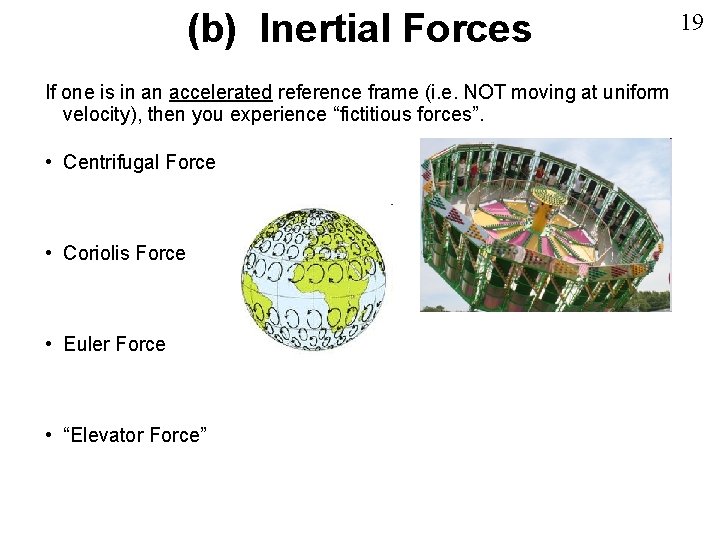 (b) Inertial Forces

19

If one is in an accelerated reference frame (i.e. NOT moving at uniform velocity), then you experience “fictitious forces”.

• Centrifugal Force

• Coriolis Force

• Euler Force

• “Elevator Force”